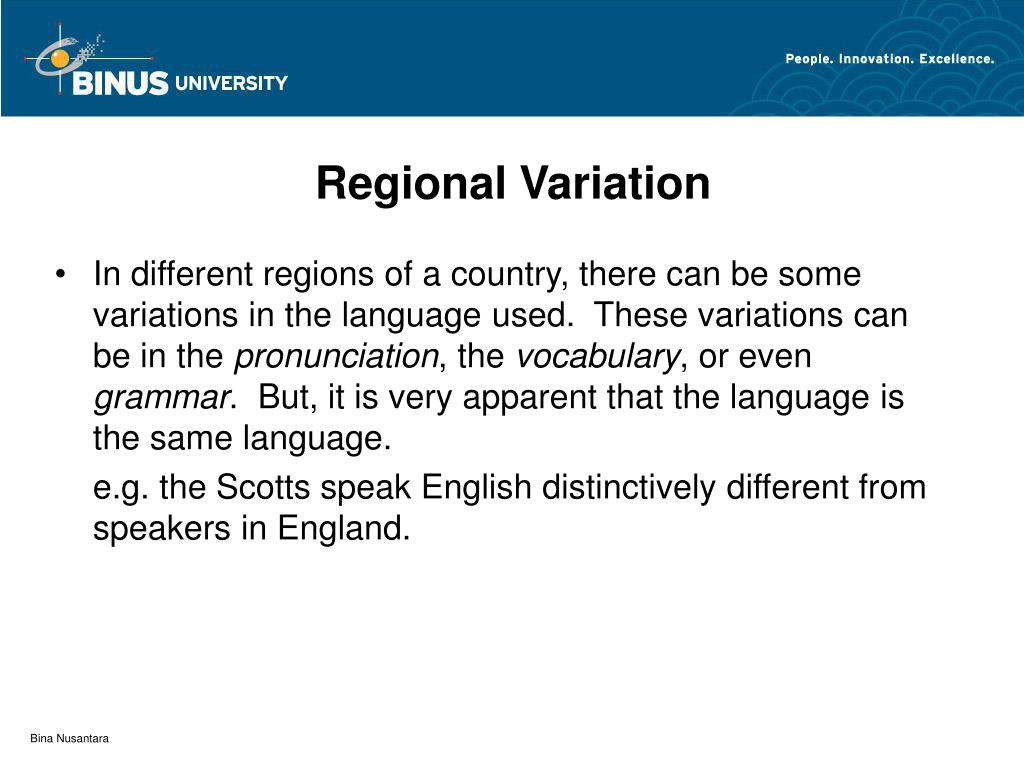 BINUS UNIVERSITY

People. Innovation. Excellence.

Regional Variation

• In different regions of a country, there can be some variations in the language used. These variations can be in the pronunciation, the vocabulary, or even grammar. But, it is very apparent that the language is the same language.

e.g. the Scotts speak English distinctively different from speakers in England.

Bina Nusantara